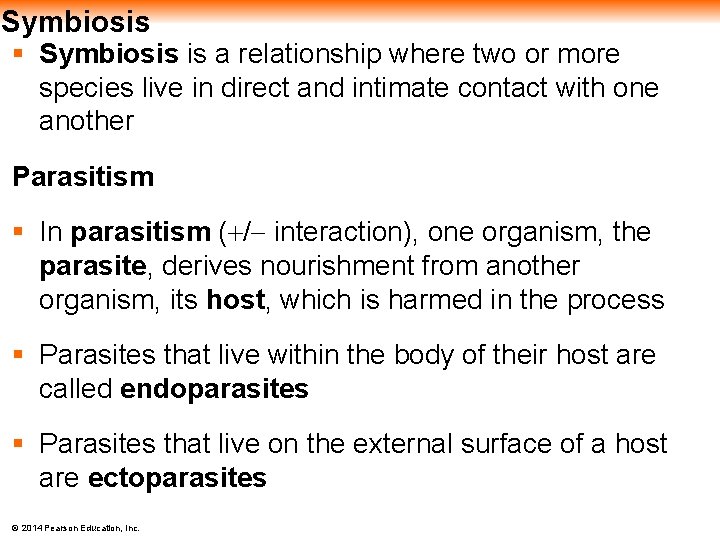 Symbiosis

▪ Symbiosis is a relationship where two or more species live in direct and intimate contact with one another

Parasitism

▪ In parasitism (+/− interaction), one organism, the parasite, derives nourishment from another organism, its host, which is harmed in the process

▪ Parasites that live within the body of their host are called endoparasites

▪ Parasites that live on the external surface of a host are ectoparasites

© 2014 Pearson Education, Inc.